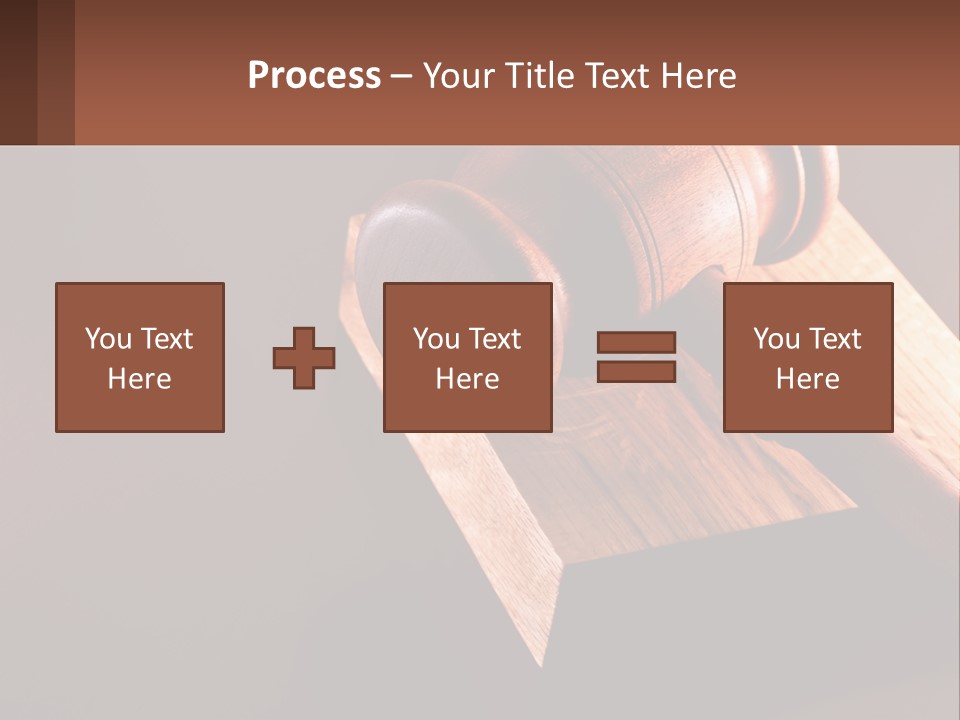 Process – Your Title Text Here

You Text Here

You Text Here

You Text Here